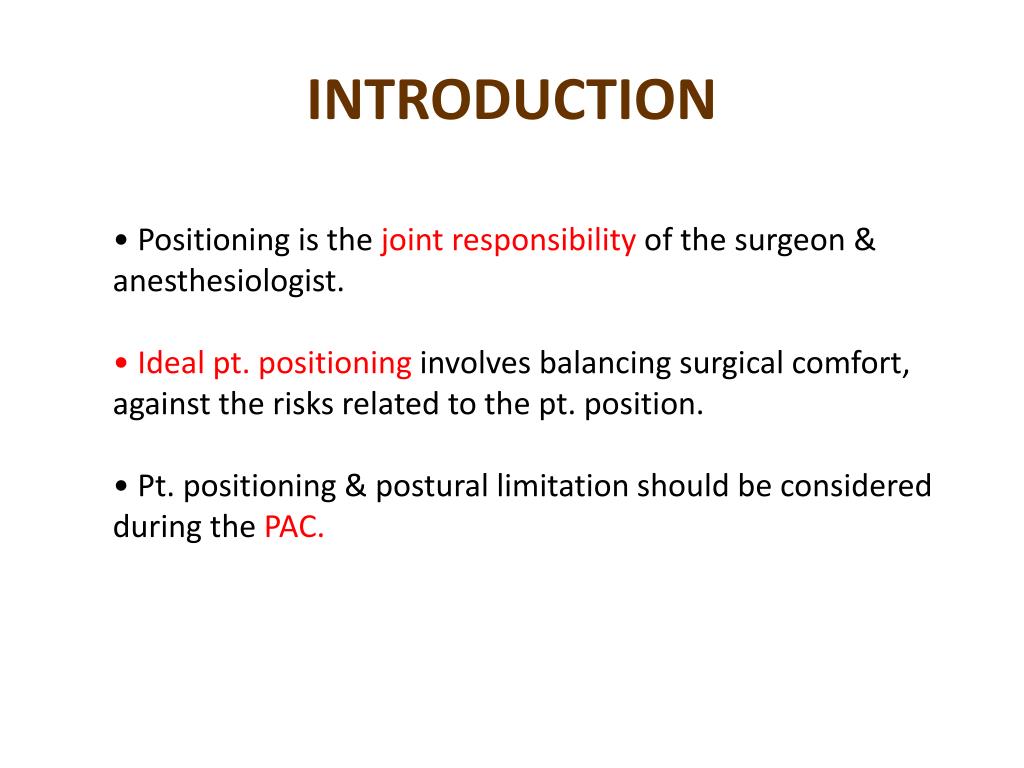 INTRODUCTION

• Positioning is the joint responsibility of the surgeon & anesthesiologist.

• Ideal pt. positioning involves balancing surgical comfort, against the risks related to the pt. position.

• Pt. positioning & postural limitation should be considered during the PAC.